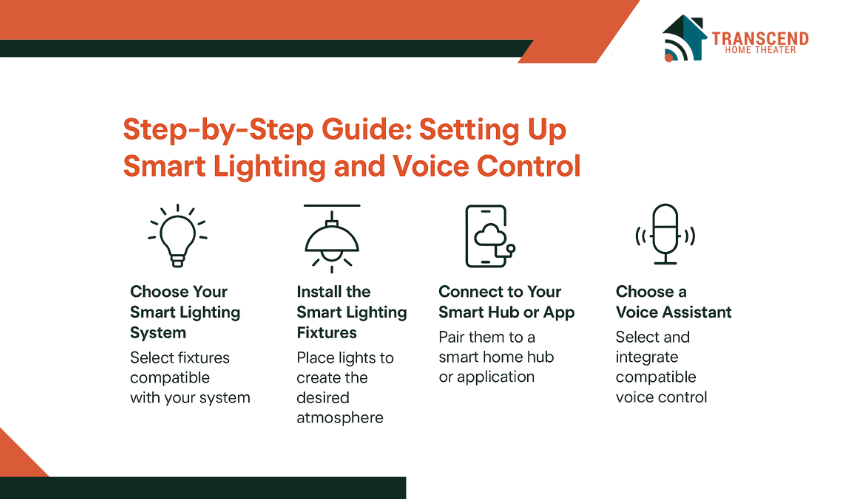 TRANSCEND
HOME THEATER

Step-by-Step Guide: Setting Up Smart Lighting and Voice Control

Choose Your Smart Lighting System

Select fixtures compatible with your system

Install the Smart Lighting Fixtures

Place lights to create the desired atmosphere

Connect to Your Smart Hub or App

Pair them to a smart home hub or application

Choose a Voice Assistant

Select and integrate compatible voice control